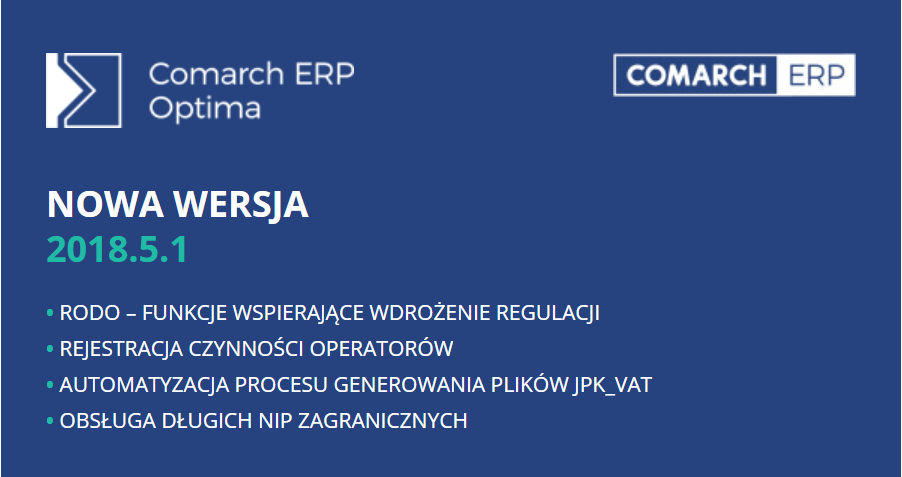 Comarch ERP
Optima

COMARCH ERP

NOWA WERSJA
2018.5.1

• RODO – FUNKCJE WSPIERAJĄCE WDROŻENIE REGULACJI
• REJESTRACJA CZYNNOŚCI OPERATORÓW
• AUTOMATYZACJA PROCESU GENEROWANIA PLIKÓW JPK_VAT
• OBSŁUGA DŁUGICH NIP ZAGRANICZNYCH